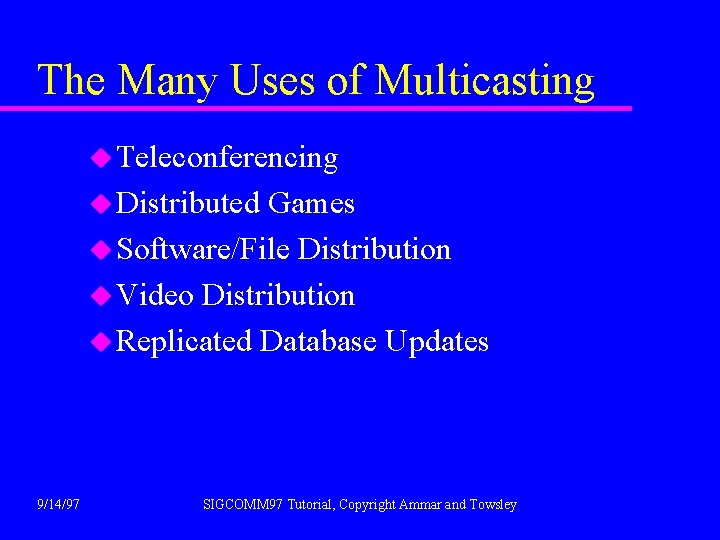 The Many Uses of Multicasting

- Teleconferencing
- Distributed Games
- Software/File Distribution
- Video Distribution
- Replicated Database Updates

9/14/97

SIGCOMM97 Tutorial, Copyright Ammar and Towsley